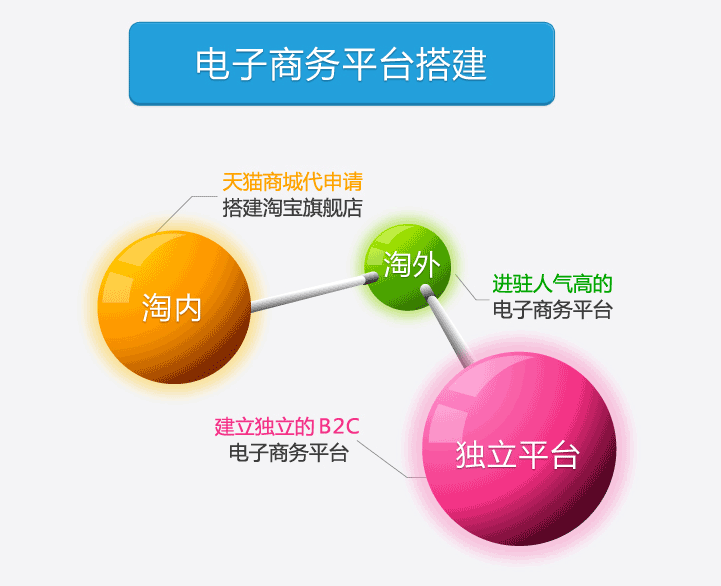 电子商务平台搭建

天猫商城代申请
搭建淘宝旗舰店

淘内

淘外

进驻人气高的
电子商务平台

建立独立的 B2C
电子商务平台

独立平台